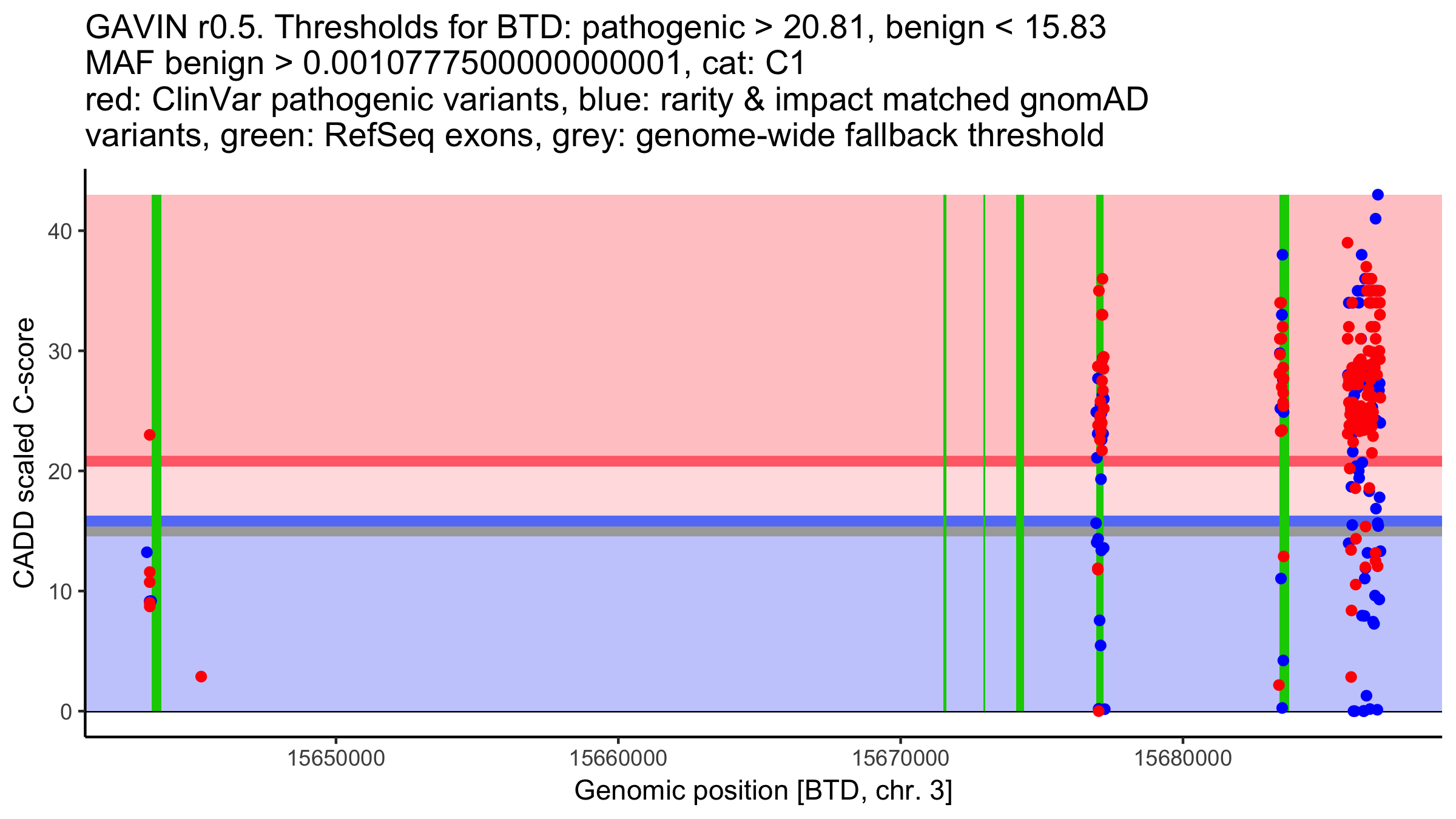 GAVIN r0.5. Thresholds for BTD: pathogenic > 20.81, benign < 15.83
MAF benign > 0.00107775000000001, cat: C1
red: ClinVar pathogenic variants, blue: rarity & impact matched gnomAD variants, green: RefSeq exons, grey: genome-wide fallback threshold

CADD scaled C-score
40
30
20
10
0

15650000
15660000
15670000
15680000
Genomic position [BTD, chr. 3]